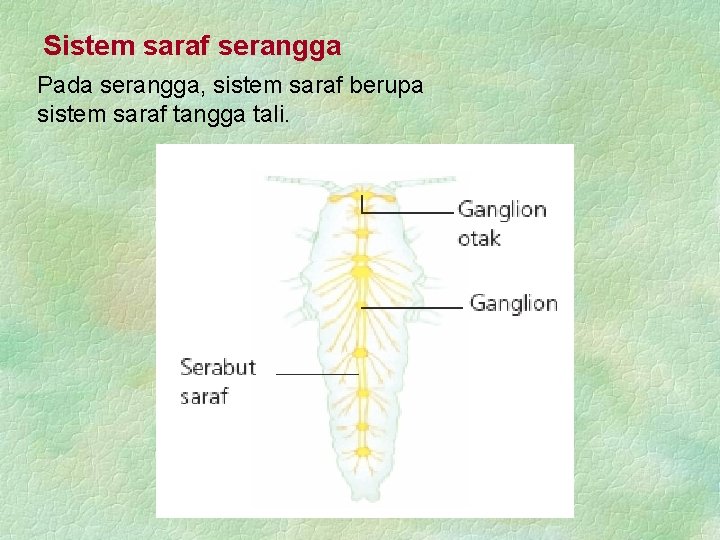 Sistem saraf serangga

Pada serangga, sistem saraf berupa sistem saraf tangga tali.

Ganglion otak

Ganglion

Serabut saraf